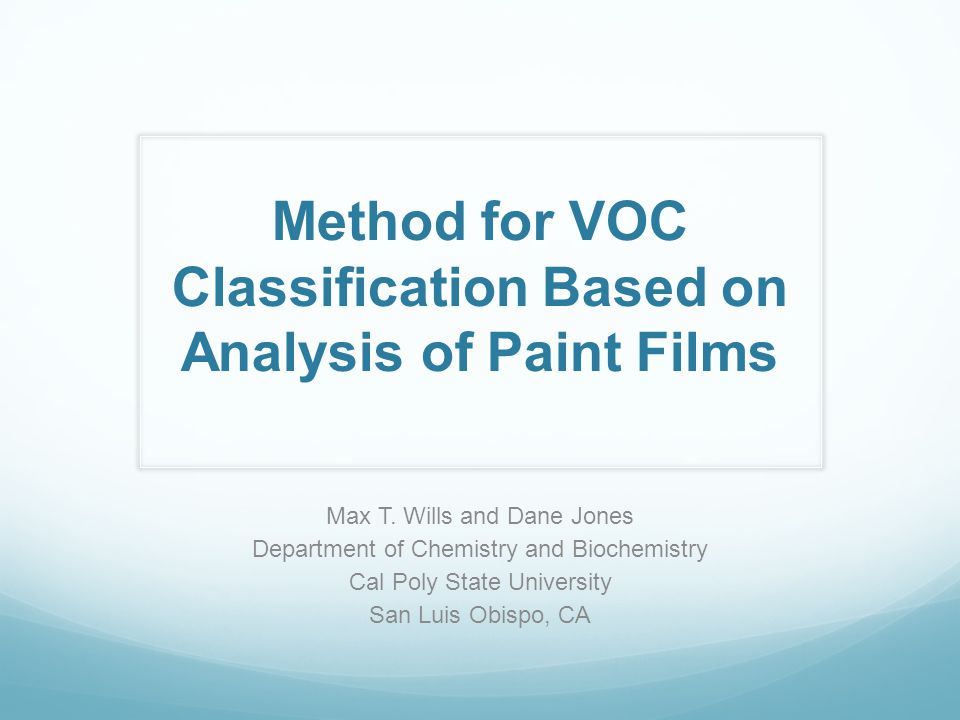 Method for VOC Classification Based on Analysis of Paint Films

Max T. Wills and Dane Jones
Department of Chemistry and Biochemistry
Cal Poly State University
San Luis Obispo, CA